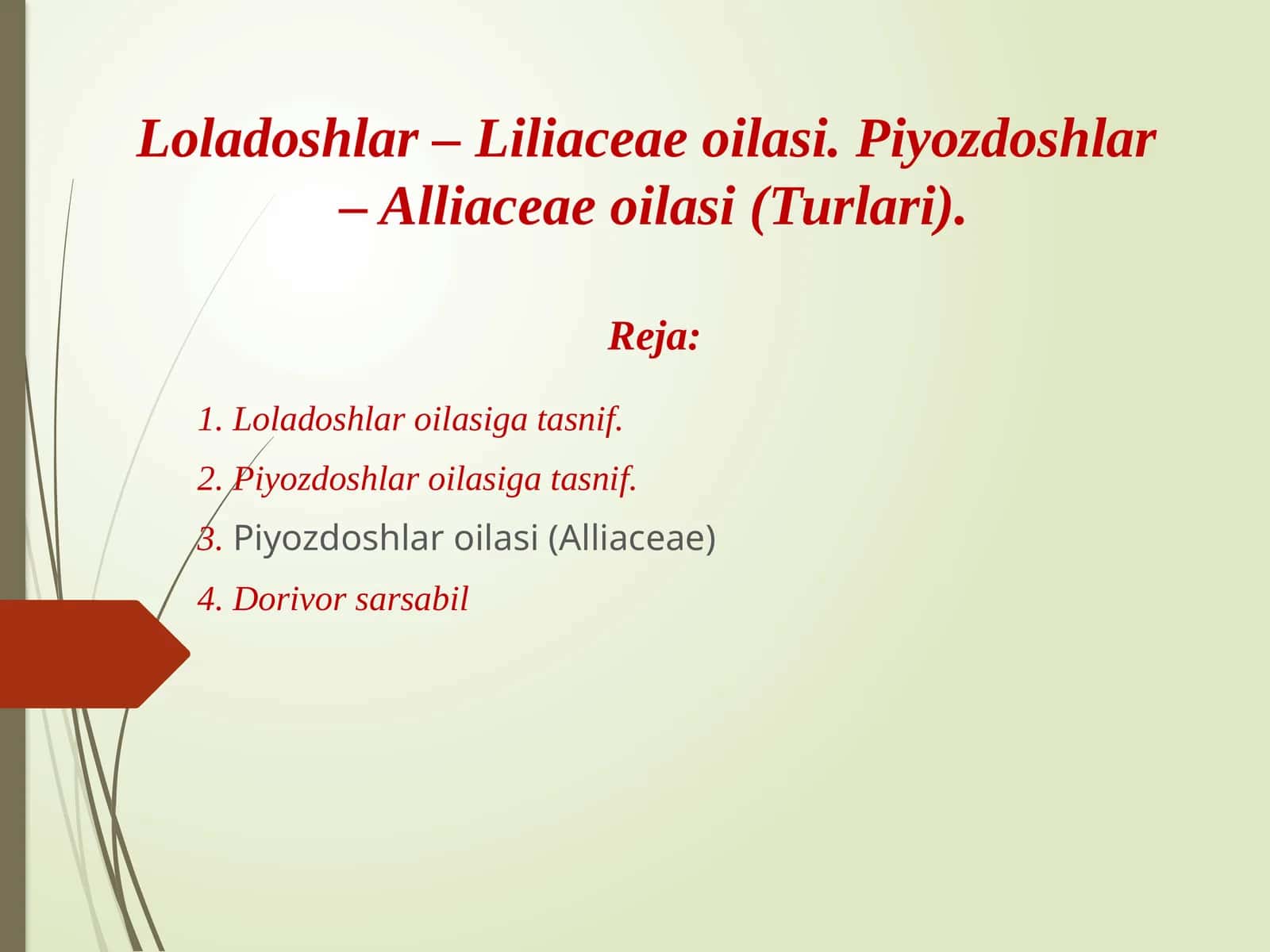 Loladoshlar – Liliaceae oilasi. Piyozdoshlar – Alliaceae oilasi (Turlari).

Reja:

1. Loladoshlar oilasiga tasnif.

2. Piyozdoshlar oilasiga tasnif.

3. Piyozdoshlar oilasi (Alliaceae)

4. Dorivor sarsabil